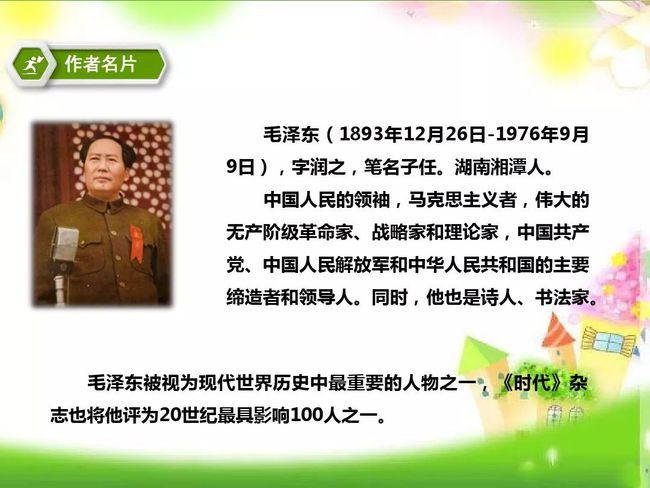 作者名片

毛泽东（1893年12月26日-1976年9月9日），字润之，笔名子任。湖南湘潭人。

中国人民的领袖，马克思主义者，伟大的无产阶级革命家、战略家和理论家，中国共产党、中国人民解放军和中华人民共和国的主要缔造者和领导人。同时，他也是诗人、书法家。

毛泽东被视为现代世界历史中最重要的人物之一，《时代》杂志也将他评为20世纪最具影响100人之一。